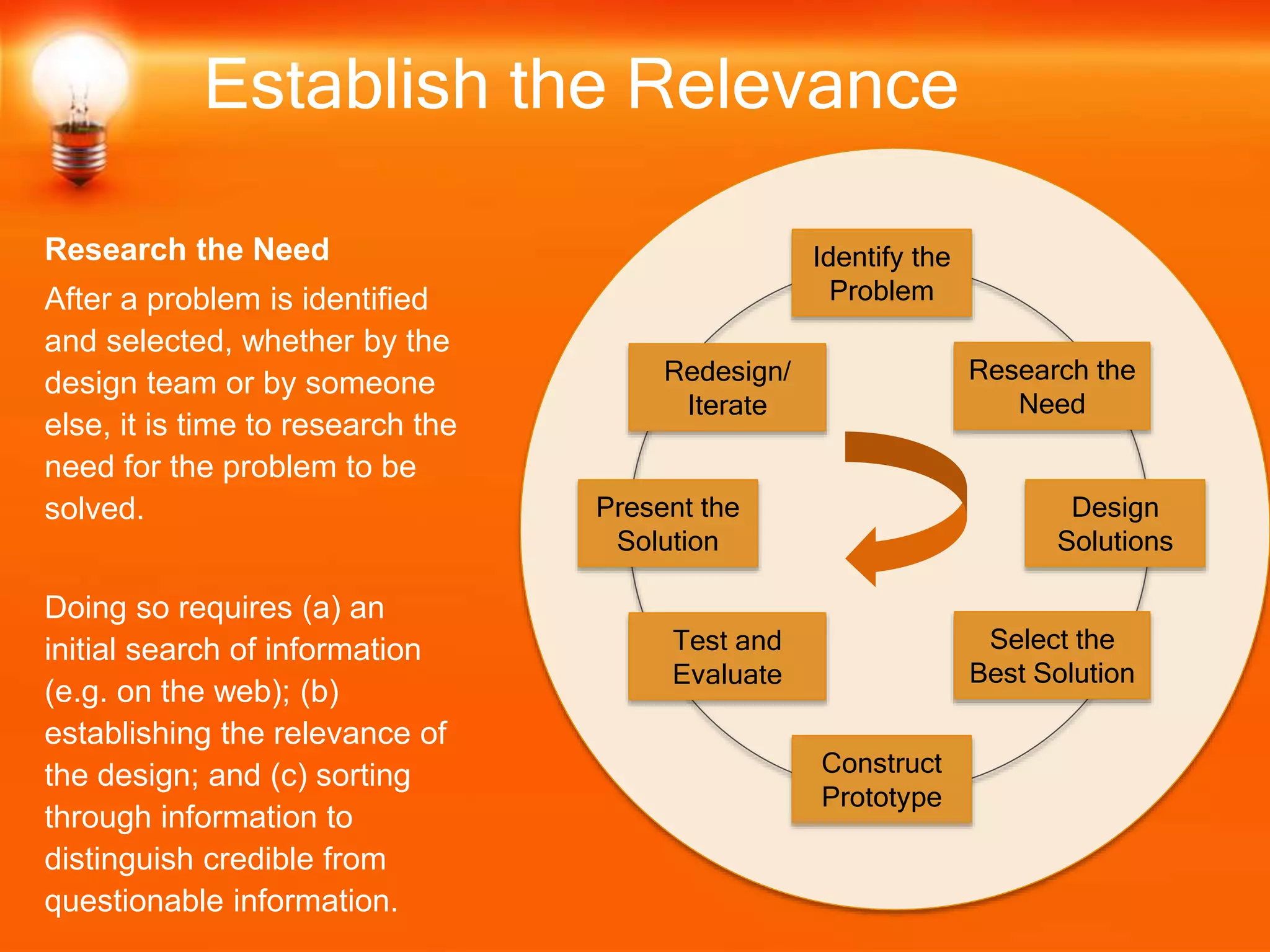 Establish the Relevance

Research the Need

After a problem is identified and selected, whether by the design team or by someone else, it is time to research the need for the problem to be solved.

Doing so requires (a) an initial search of information (e.g. on the web); (b) establishing the relevance of the design; and (c) sorting through information to distinguish credible from questionable information.

Identify the Problem

Research the Need

Design Solutions

Select the Best Solution

Construct Prototype

Test and Evaluate

Present the Solution

Redesign/ Iterate